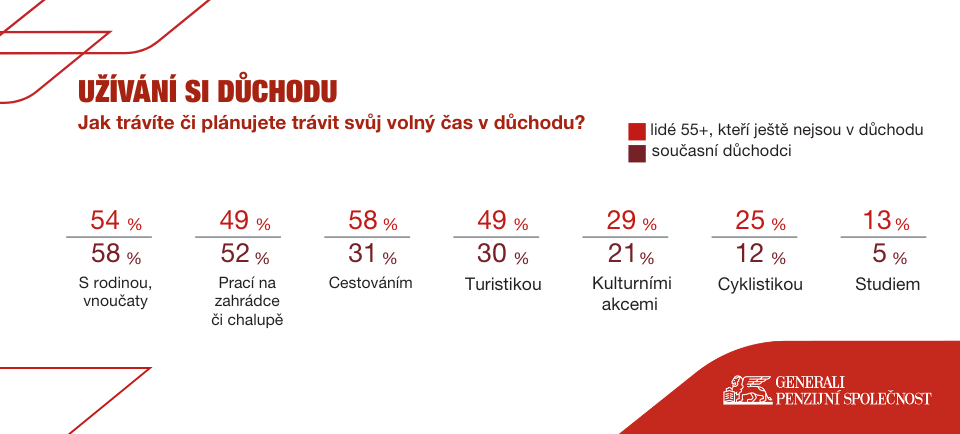 UŽÍVÁNÍ SI DŮCHODU
Jak trávíte či plánujete trávit svůj volný čas v důchodu?

lidé 55+, kteří ještě nejsou v důchodu
současní důchodci

54 %
58 %
S rodinou, vnoučaty

49 %
52 %
Prací na zahrádce či chalupě

58 %
31 %
Cestováním

49 %
30 %
Turistikou

29 %
21 %
Kulturními akcemi

25 %
12 %
Cyklistikou

13 %
5 %
Studiem

GENERALI
PENZIJNÍ SPOLEČNOST